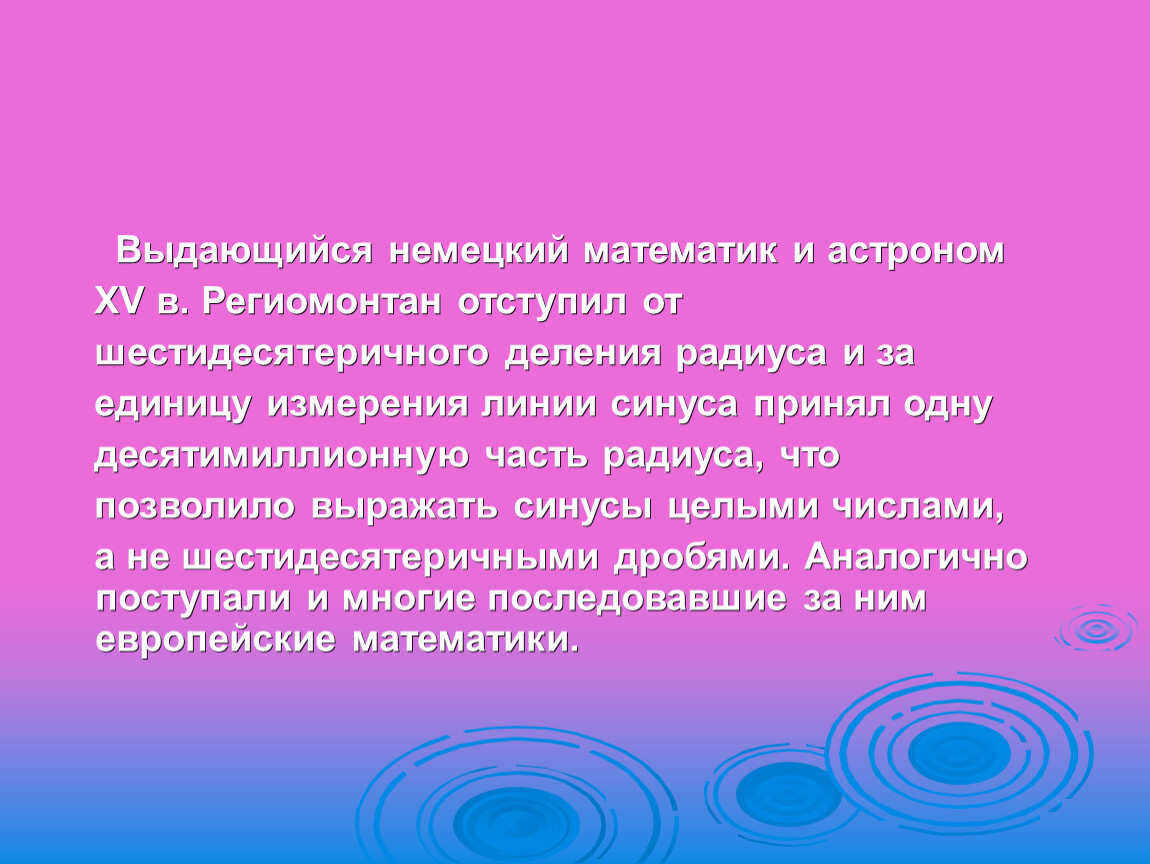 Выдающийся немецкий математик и астроном XV в. Региомонтан отступил от шестидесятеричного деления радиуса и за единицу измерения линии синуса принял одну десятимиллионную часть радиуса, что позволило выражать синусы целыми числами, а не шестидесятеричными дробями. Аналогично поступали и многие последовавшие за ним европейские математики.